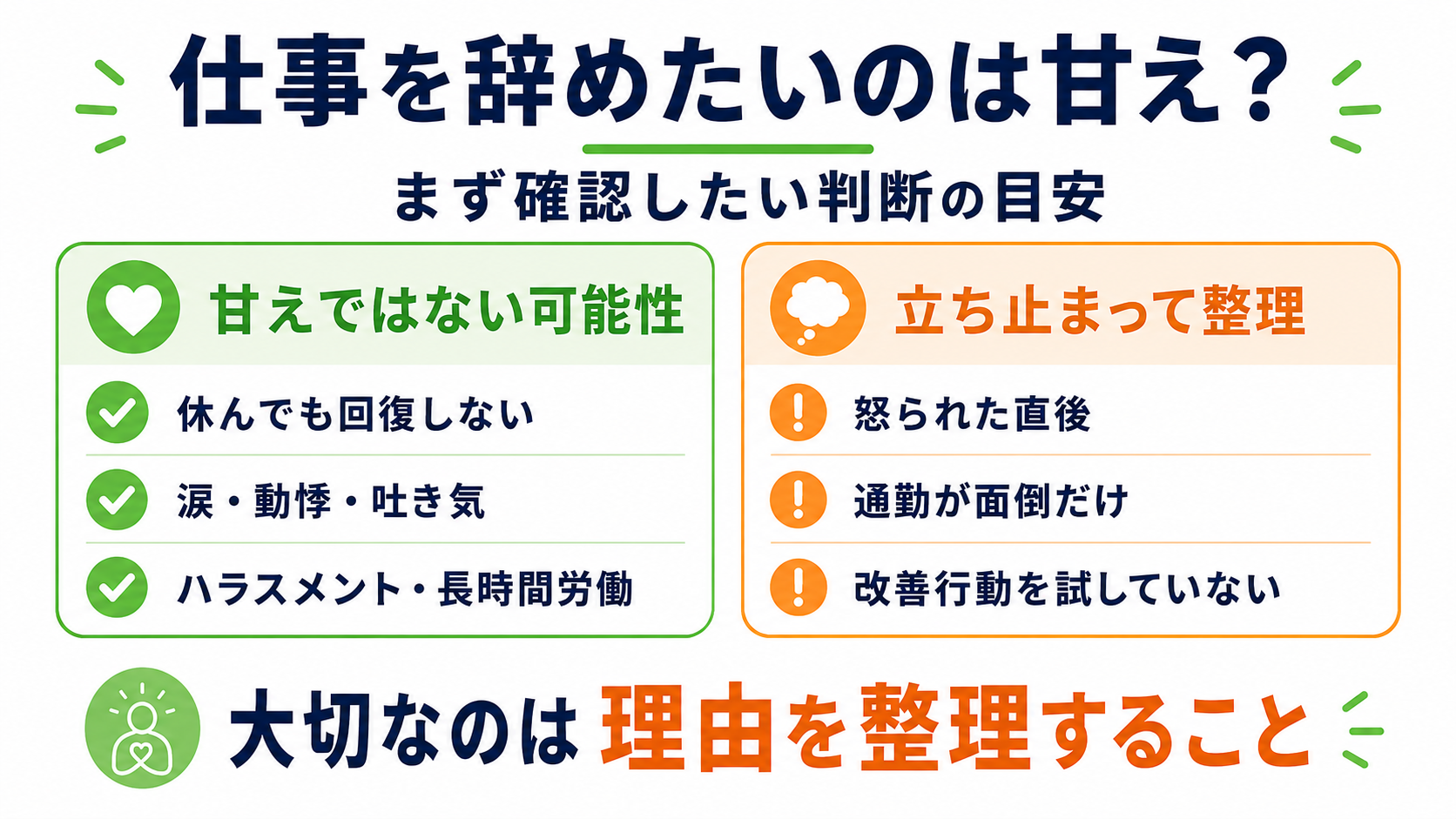 仕事を辞めたいのは甘え?

まず確認したい判断の目安

甘えではない可能性

休んでも回復しない

涙・動悸・吐き気

ハラスメント・長時間労働

立ち止まって整理

怒られた直後

通勤が面倒だけ

改善行動を試していない

大切なのは理由を整理すること